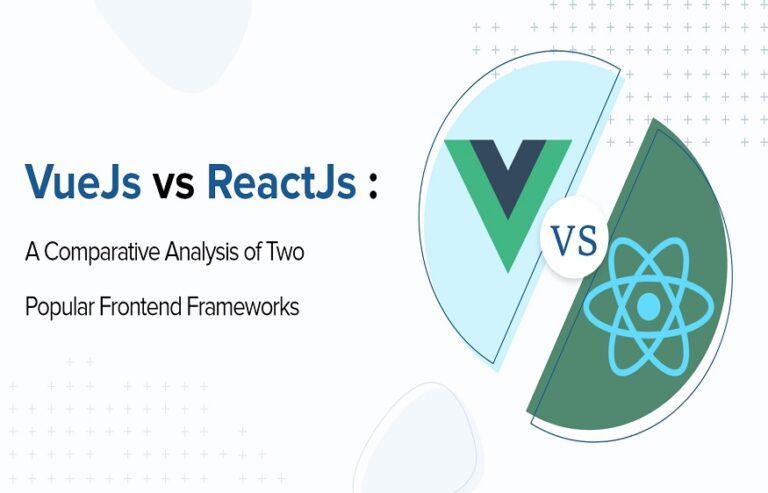 VueJs vs ReactJs :

A Comparative Analysis of Two

Popular Frontend Frameworks

VS